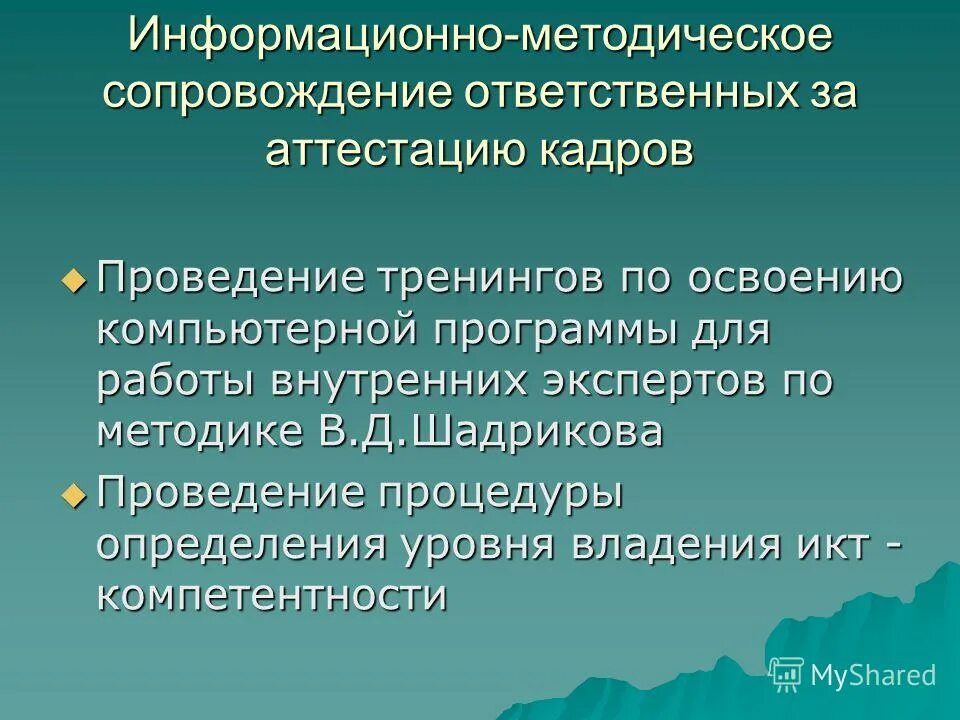 Информационно-методическое сопровождение ответственных за аттестацию кадров

Проведение тренингов по освоению компьютерной программы для работы внутренних экспертов по методике В.Д.Шадрикова

Проведение процедуры определения уровня владения икт - компетентности

MyShared